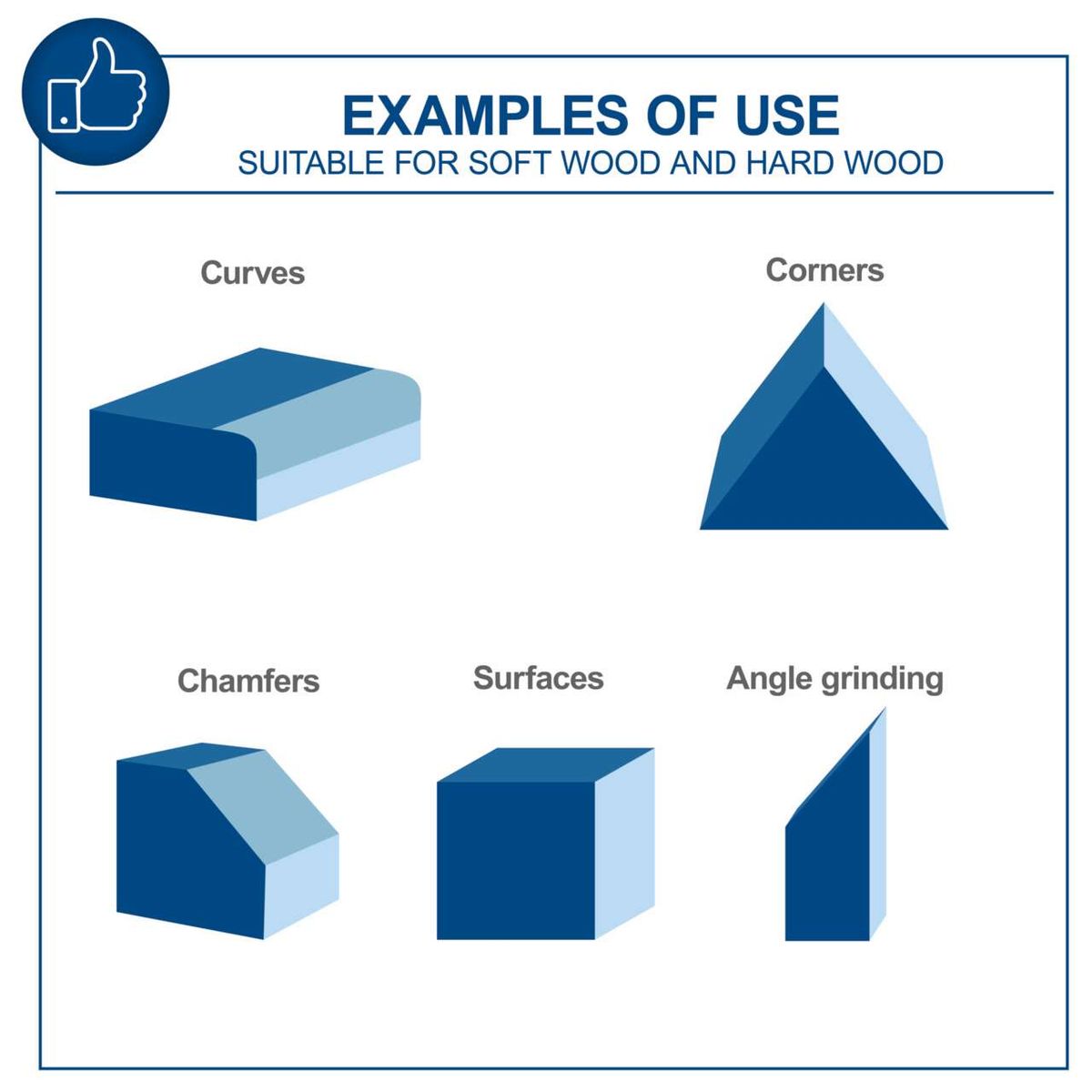 EXAMPLES OF USE
SUITABLE FOR SOFT WOOD AND HARD WOOD

Curves

Corners

Chamfers

Surfaces

Angle grinding